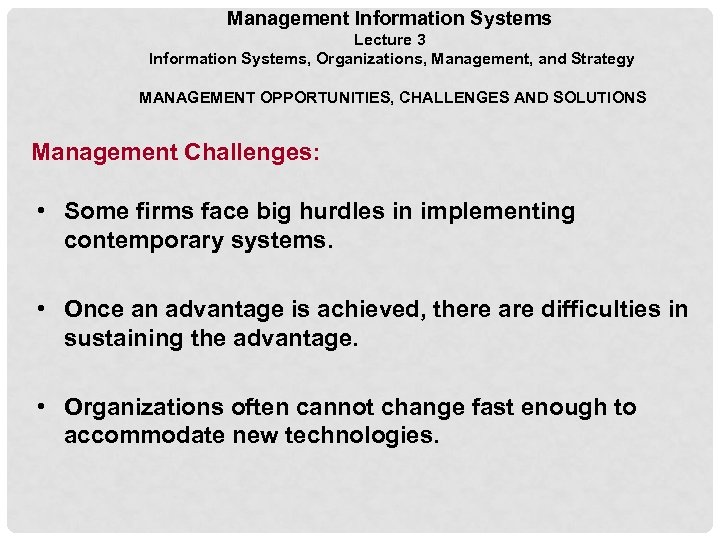 Management Information Systems
Lecture 3
Information Systems, Organizations, Management, and Strategy

MANAGEMENT OPPORTUNITIES, CHALLENGES AND SOLUTIONS

Management Challenges:

• Some firms face big hurdles in implementing contemporary systems.

• Once an advantage is achieved, there are difficulties in sustaining the advantage.

• Organizations often cannot change fast enough to accommodate new technologies.